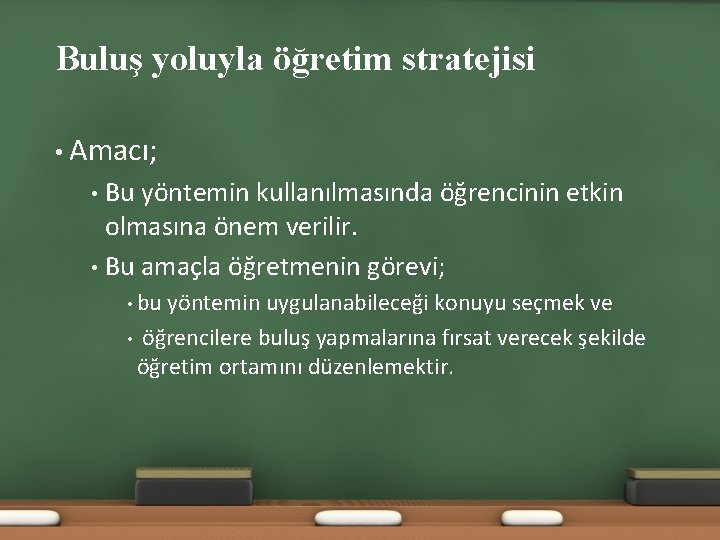 Buluş yoluyla öğretim stratejisi

• Amacı;

• Bu yöntemin kullanılmasında öğrencinin etkin olmasına önem verilir.

• Bu amaçla öğretmenin görevi;

• bu yöntemin uygulanabileceği konuyu seçmek ve

• öğrencilere buluş yapmalarına fırsat verecek şekilde öğretim ortamını düzenlemektir.